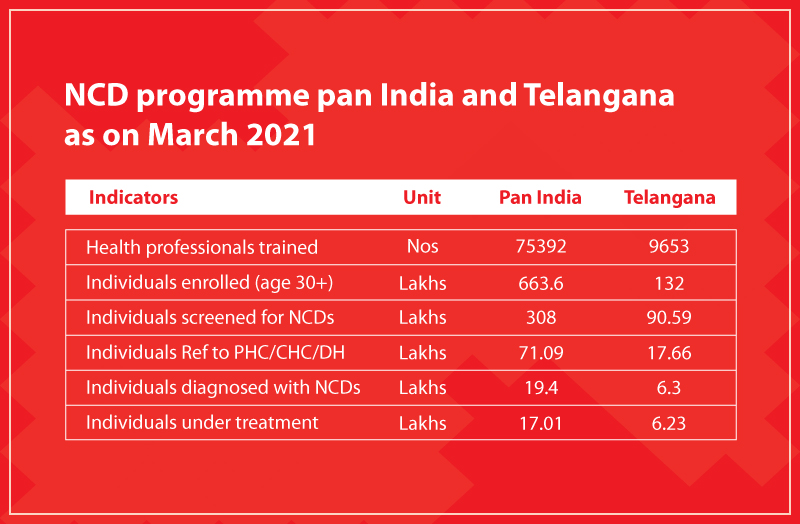 NCD programme pan India and Telangana as on March 2021

| Indicators | Unit | Pan India | Telangana |
|---|---|---|---|
| Health professionals trained | Nos | 75392 | 9653 |
| Individuals enrolled (age 30+) | Lakhs | 663.6 | 132 |
| Individuals screened for NCDs | Lakhs | 308 | 90.59 |
| Individuals Ref to PHC/CHC/DH | Lakhs | 71.09 | 17.66 |
| Individuals diagnosed with NCDs | Lakhs | 19.4 | 6.3 |
| Individuals under treatment | Lakhs | 17.01 | 6.23 |